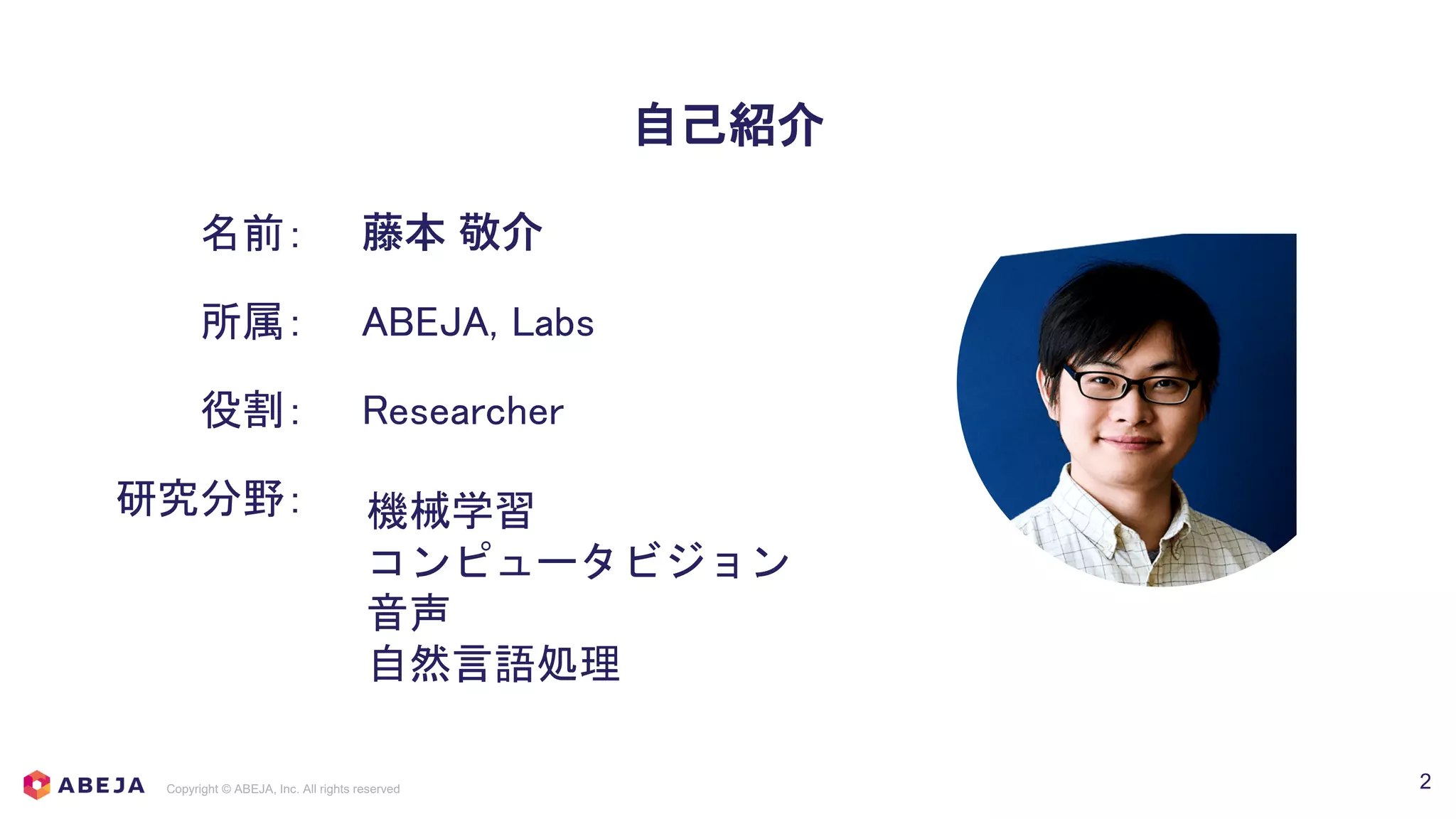 自己紹介

名前: 藤本 敬介

所属: ABEJA, Labs

役割: Researcher

研究分野: 機械学習
コンピュータビジョン
音声
自然言語処理

ABEJA Copyright © ABEJA, Inc. All rights reserved

2